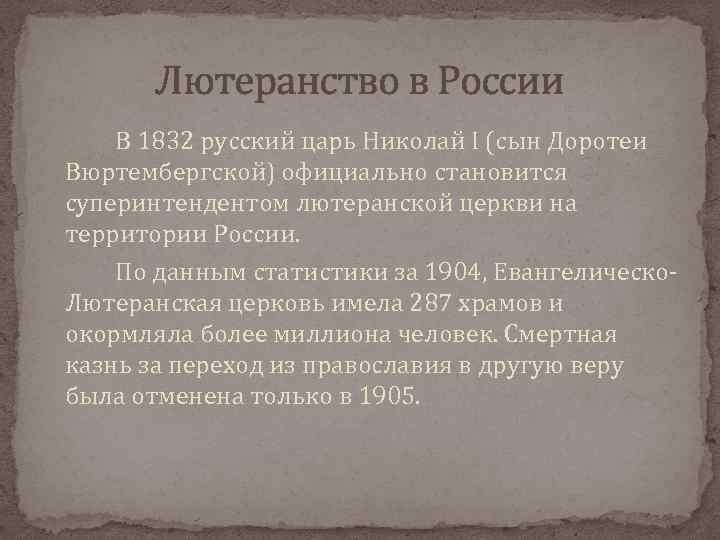 Лютеранство в России

В 1832 русский царь Николай I (сын Доротеи Вюртембергской) официально становится суперинтендентом лютеранской церкви на территории России.

По данным статистики за 1904, Евангелическо-Лютеранская церковь имела 287 храмов и окормляла более миллиона человек. Смертная казнь за переход из православия в другую веру была отменена только в 1905.